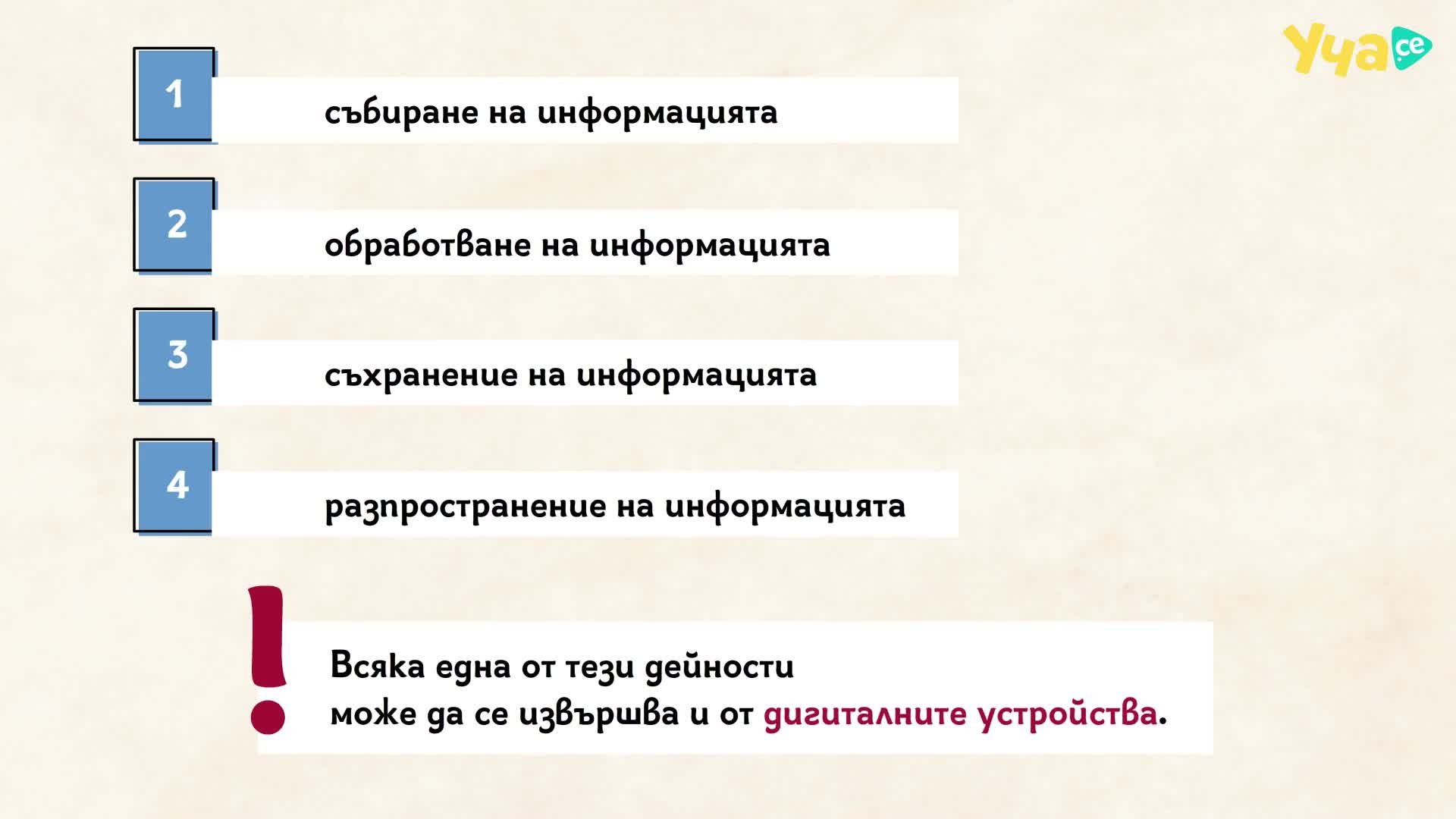 Уча.се

1 събиране на информацията

2 обработване на информацията

3 съхранение на информацията

4 разпространение на информацията

!

Всяка една от тези дейности може да се извършва и от дигиталните устройства.